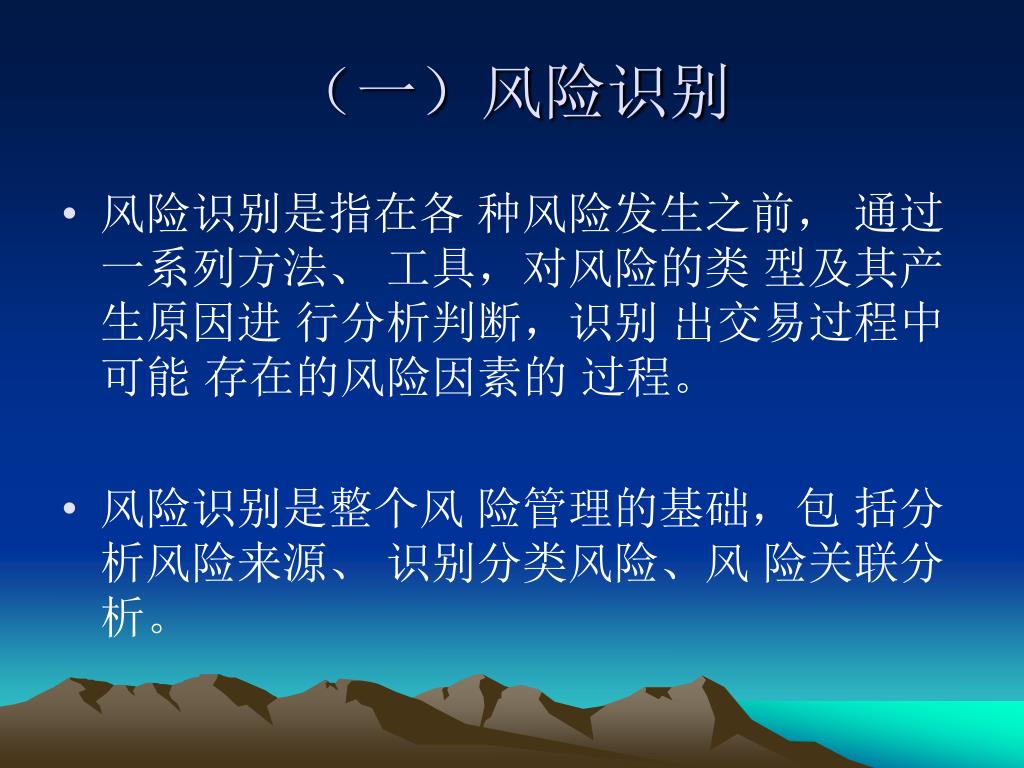 （一）风险识别

• 风险识别是指在各 种风险发生之前， 通过一系列方法、 工具，对风险的类 型及其产生原因进 行分析判断，识别 出交易过程中可能 存在的风险因素的 过程。

• 风险识别是整个风 险管理的基础，包 括分析风险来源、 识别分类风险、风 险关联分析。